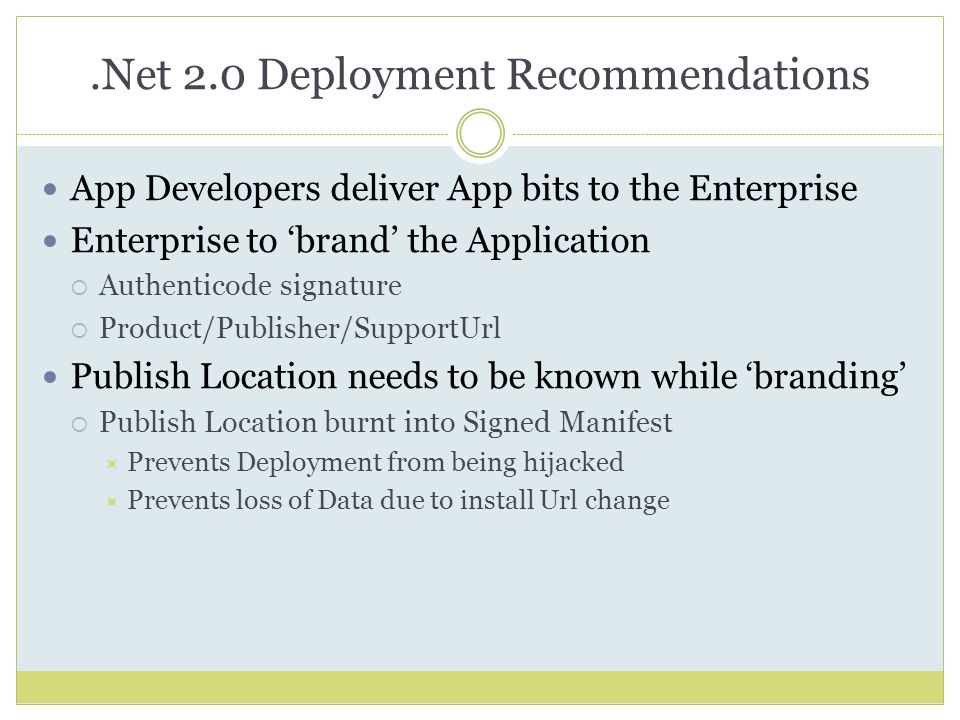 .Net 2.0 Deployment Recommendations

- App Developers deliver App bits to the Enterprise
- Enterprise to ‘brand’ the Application
  - Authenticode signature
  - Product/Publisher/SupportUrl
- Publish Location needs to be known while ‘branding’
  - Publish Location burnt into Signed Manifest
    - Prevents Deployment from being hijacked
    - Prevents loss of Data due to install Url change